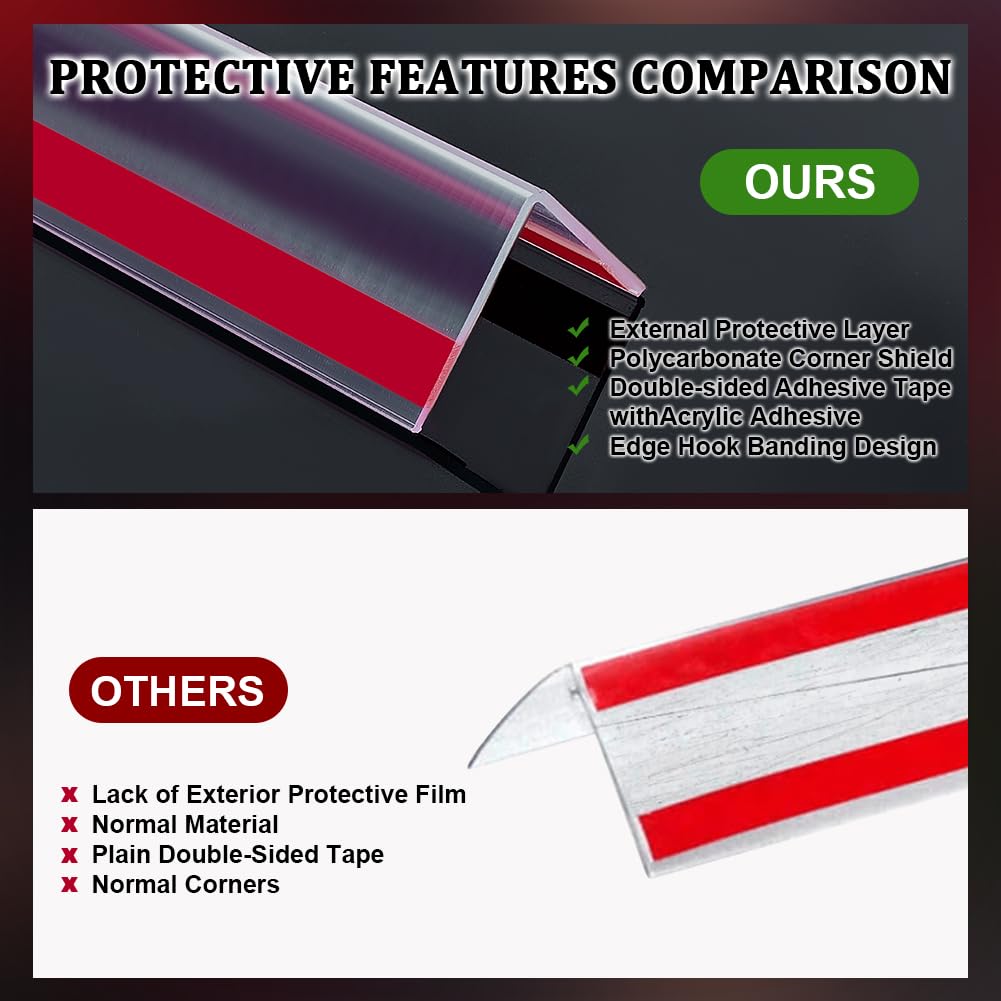 PROTECTIVE FEATURES COMPARISON

OURS

✓ External Protective Layer
✓ Polycarbonate Corner Shield
✓ Double-sided Adhesive Tape withAcrylic Adhesive
✓ Edge Hook Banding Design

OTHERS

x Lack of Exterior Protective Film
x Normal Material
x Plain Double-Sided Tape
x Normal Corners